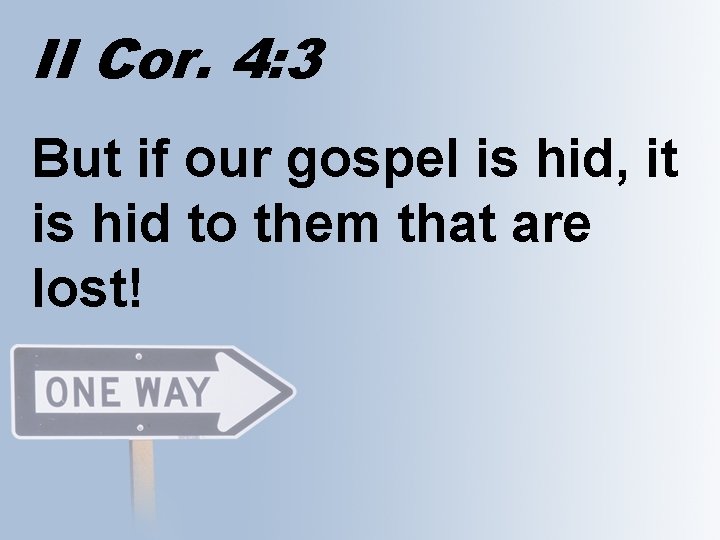 II Cor. 4:3

But if our gospel is hid, it is hid to them that are lost!

ONE WAY